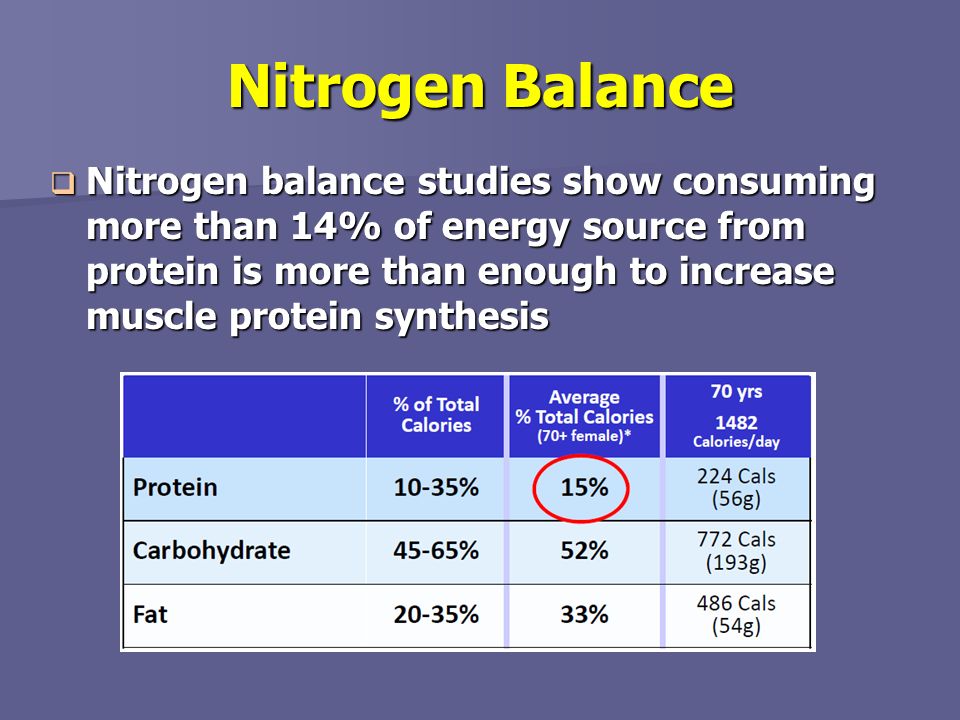 Nitrogen Balance

❑ Nitrogen balance studies show consuming more than 14% of energy source from protein is more than enough to increase muscle protein synthesis

| | % of Total Calories | Average % Total Calories (70+ female)* | 70 yrs 1482 Calories/day |
|---|---|---|---|
| Protein | 10-35% | 15% | 224 Cals (56g) |
| Carbohydrate | 45-65% | 52% | 772 Cals (193g) |
| Fat | 20-35% | 33% | 486 Cals (54g) |